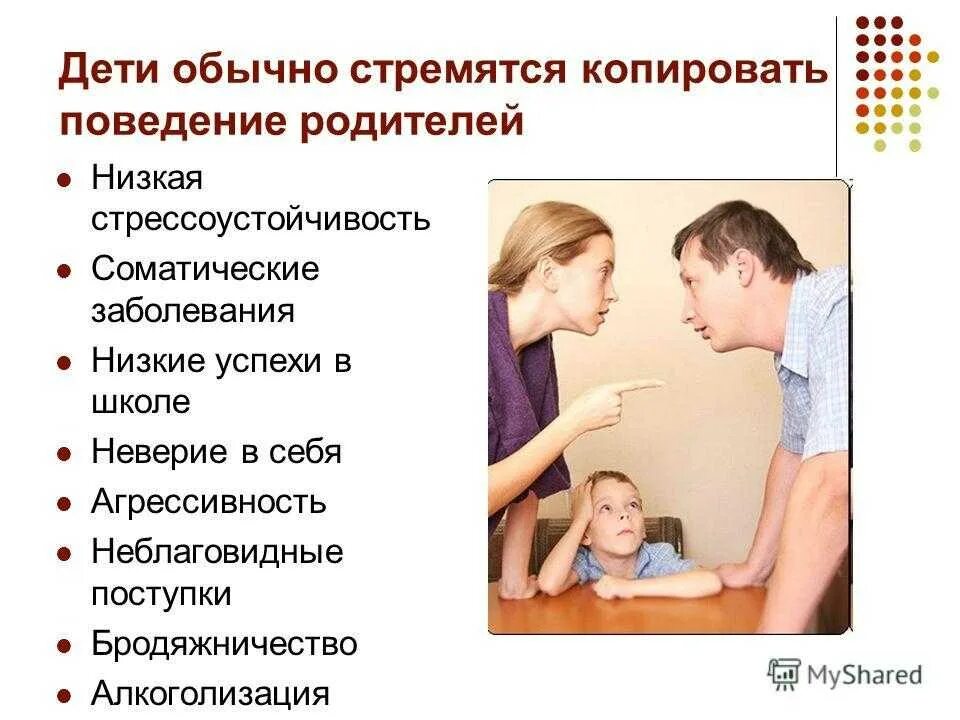 Дети обычно стремятся копировать поведение родителей

- Низкая стрессоустойчивость
- Соматические заболевания
- Низкие успехи в школе
- Неверие в себя
- Агрессивность
- Неблаговидные поступки
- Бродяжничество
- Алкоголизация

MyShared